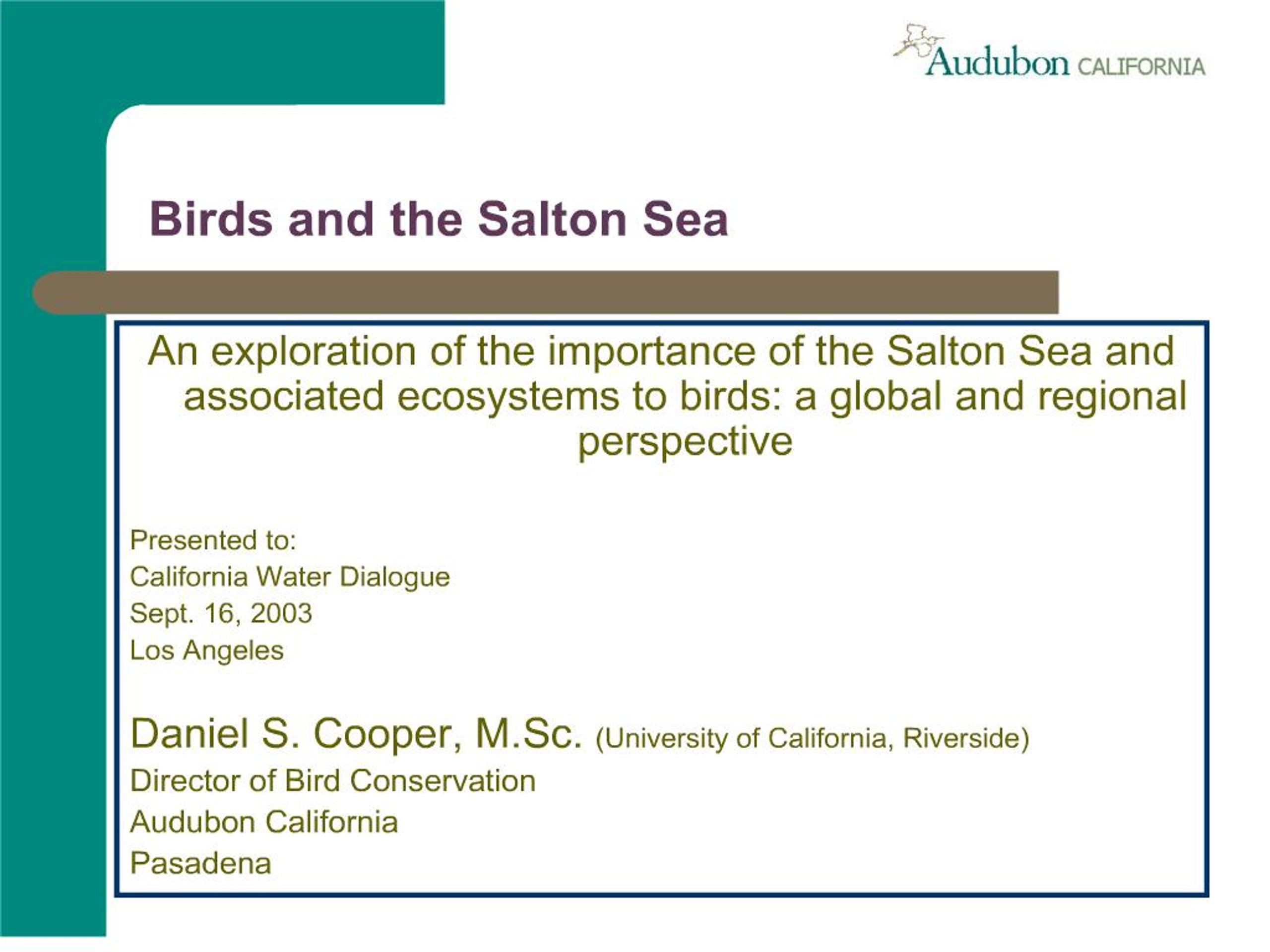 Audubon CALIFORNIA

Birds and the Salton Sea

An exploration of the importance of the Salton Sea and associated ecosystems to birds: a global and regional perspective

Presented to:
California Water Dialogue
Sept. 16, 2003
Los Angeles

Daniel S. Cooper, M.Sc. (University of California, Riverside)
Director of Bird Conservation
Audubon California
Pasadena